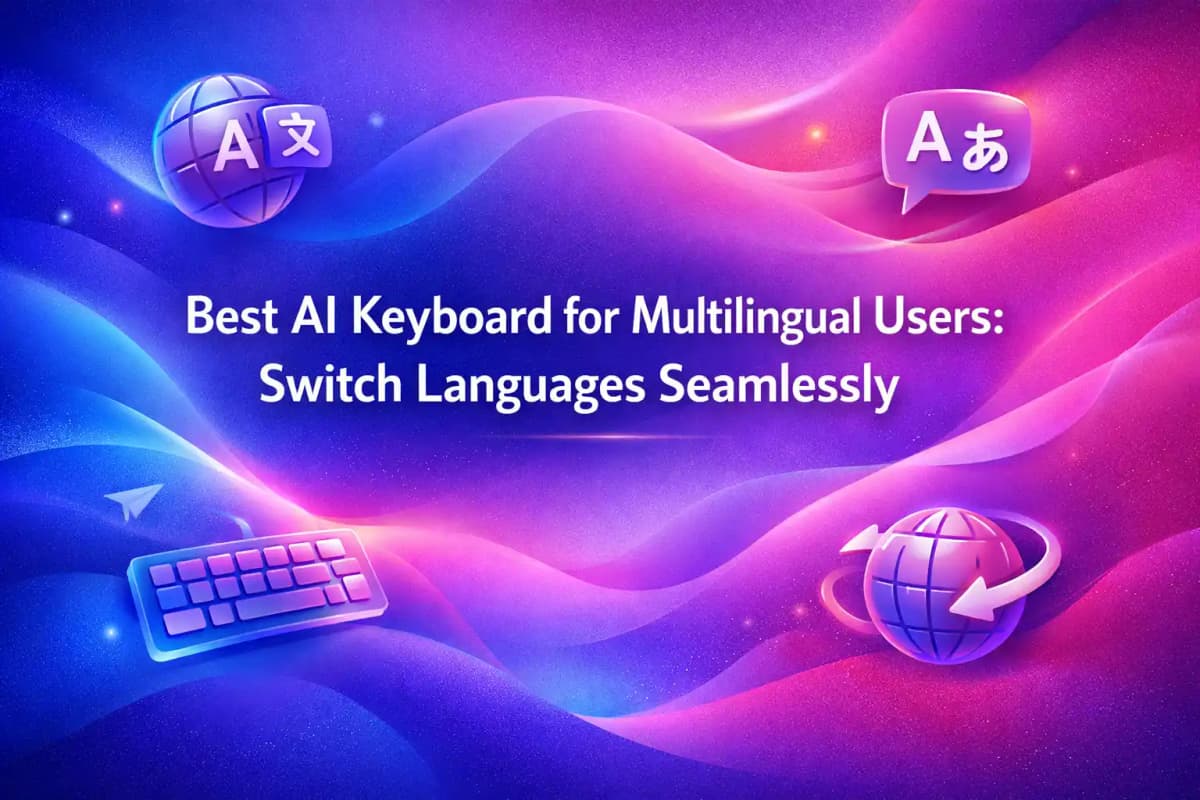 A 文

A あ

Best AI Keyboard for Multilingual Users: Switch Languages Seamlessly